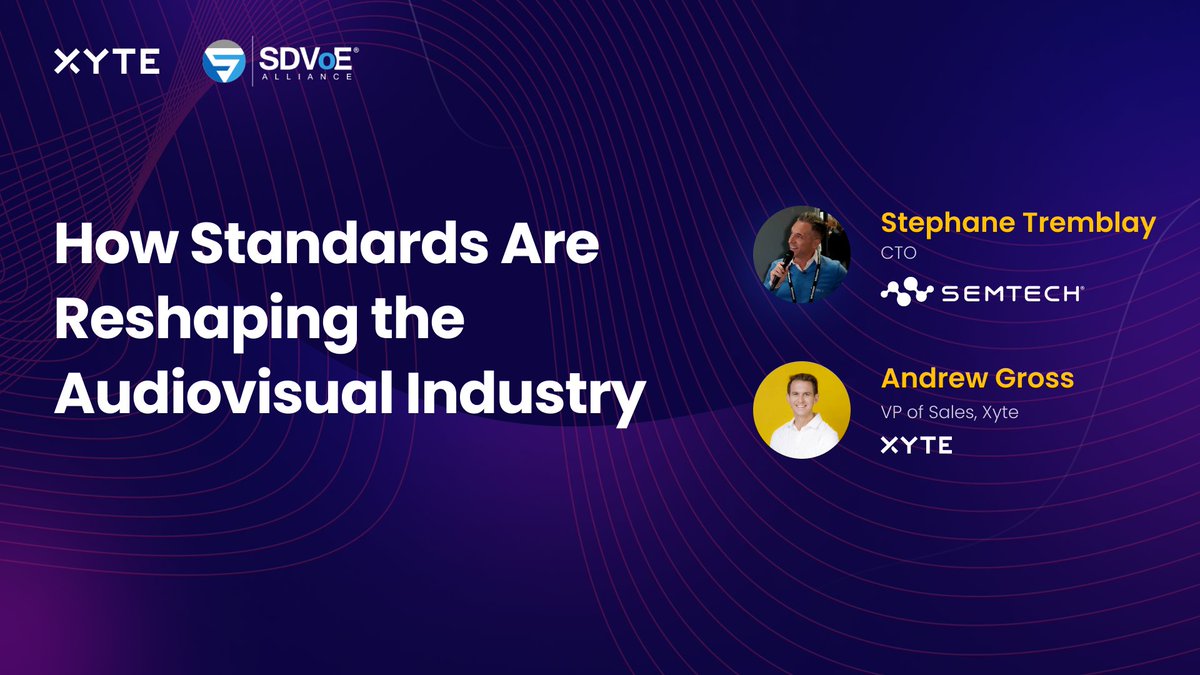 XYTE

SDVoE® ALLIANCE

How Standards Are Reshaping the Audiovisual Industry

Stephane Tremblay
CTO
SEMTECH®

Andrew Gross
VP of Sales, Xyte
XYTE